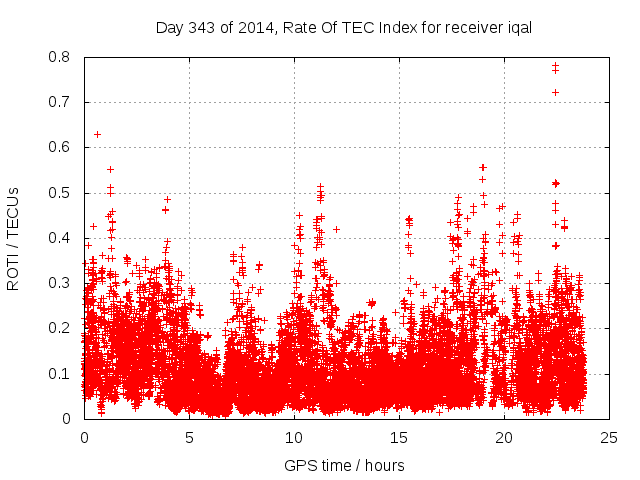 Day 343 of 2014, Rate Of TEC Index for receiver iqal

ROTI / TECUs

0.8
0.7
0.6
0.5
0.4
0.3
0.2
0.1
0

0
5
10
15
20
25

GPS time / hours